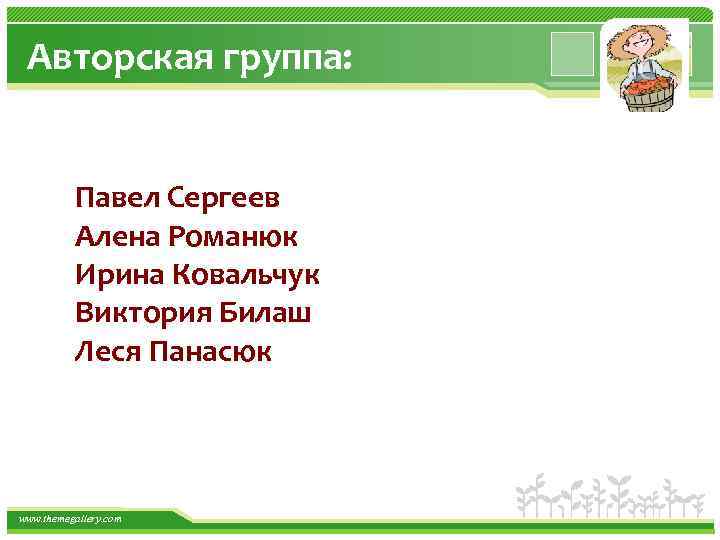 Авторская группа:

Павел Сергеев
Алена Романюк
Ирина Ковальчук
Виктория Билаш
Леся Панасюк

www.themegallery.com